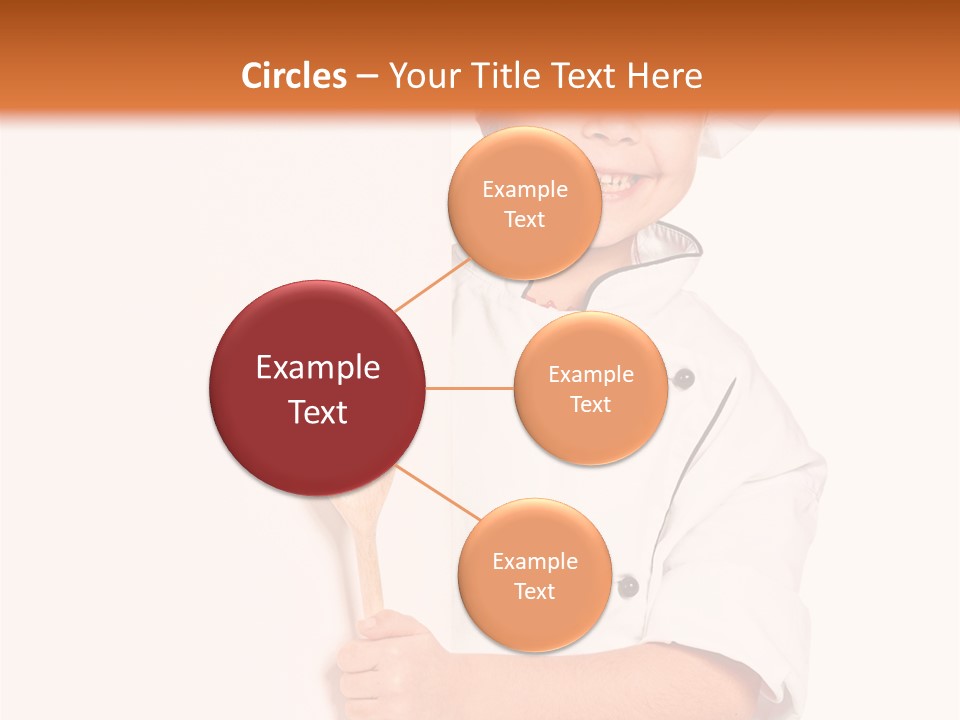 Circles – Your Title Text Here

Example Text

Example Text

Example Text

Example Text